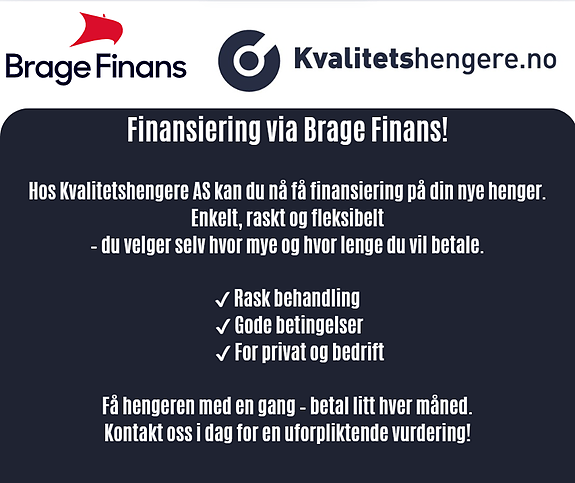 Brage Finans

Kvalitetshengere.no

Finansiering via Brage Finans!

Hos Kvalitetshengere AS kan du nå få finansiering på din nye henger.
Enkelt, raskt og fleksibelt
- du velger selv hvor mye og hvor lenge du vil betale.

✓ Rask behandling
✓ Gode betingelser
✓ For privat og bedrift

Få hengeren med en gang - betal litt hver måned.
Kontakt oss i dag for en uforpliktende vurdering!